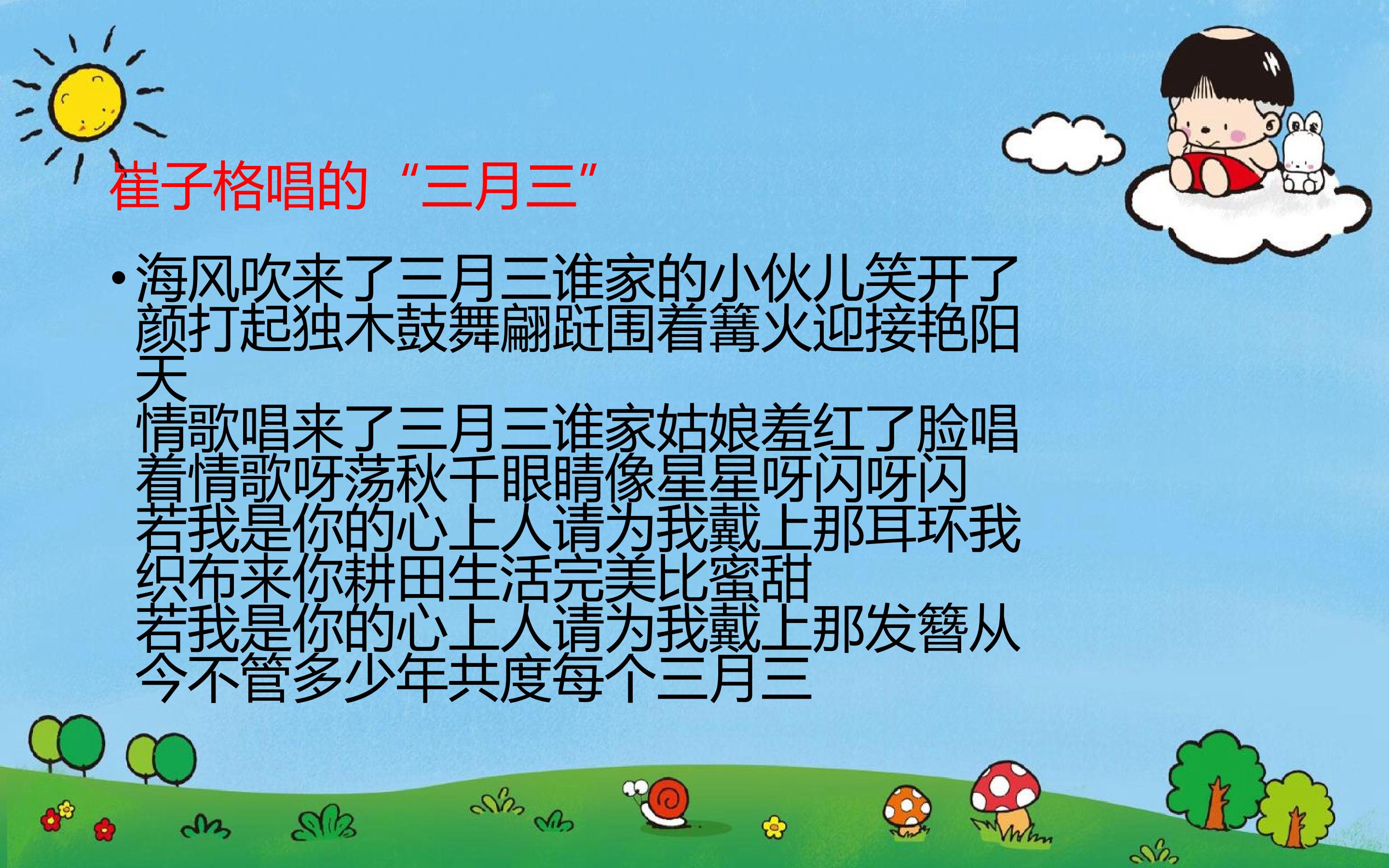 崔子格唱的“三月三”

• 海风吹来了三月三谁家的小伙儿笑开了颜打起独木鼓舞翩跹围着篝火迎接艳阳天
情歌唱来了三月三谁家姑娘羞红了脸唱着情歌呀荡秋千眼睛像星星呀闪呀闪
若我是你的心上人请为我戴上那耳环我织布来你耕田生活完美比蜜甜
若我是你的心上人请为我戴上那发簪从今不管多少年共度每个三月三